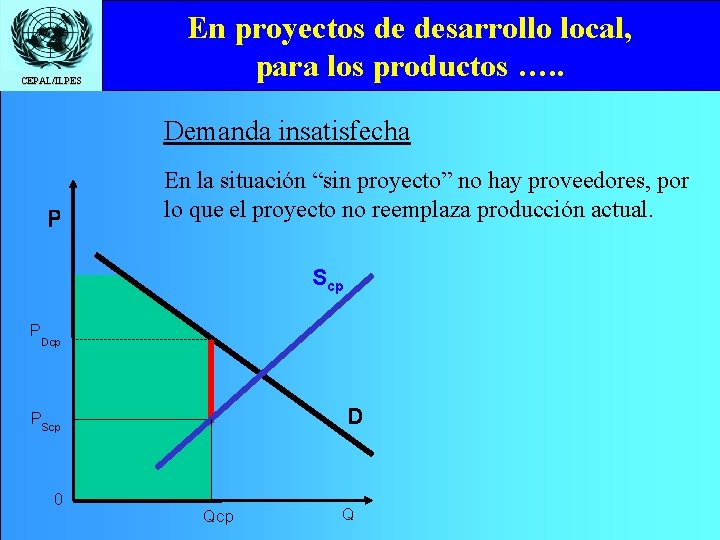 CEPAL/ILPES

En proyectos de desarrollo local, para los productos …..

Demanda insatisfecha

En la situación “sin proyecto” no hay proveedores, por lo que el proyecto no reemplaza producción actual.

P

$S_{cp}$

$P_{Dcp}$

$P_{Scp}$

D

0

Qcp

Q